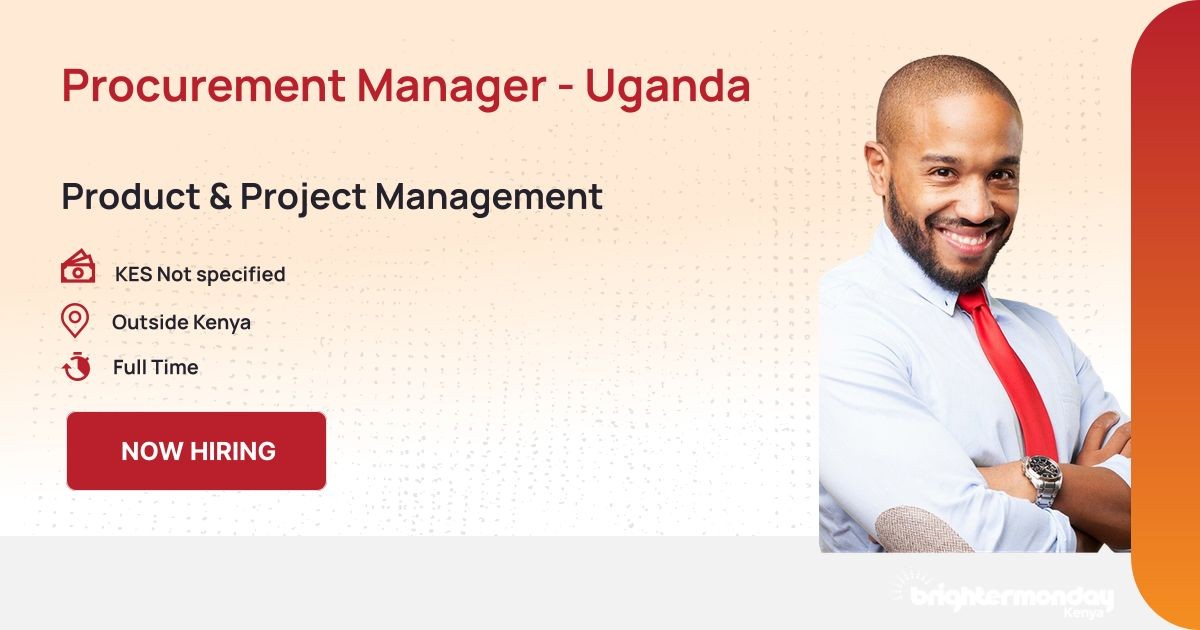 Procurement Manager - Uganda

Product & Project Management

KES Not specified

Outside Kenya

Full Time

NOW HIRING

brightermonday Kenya